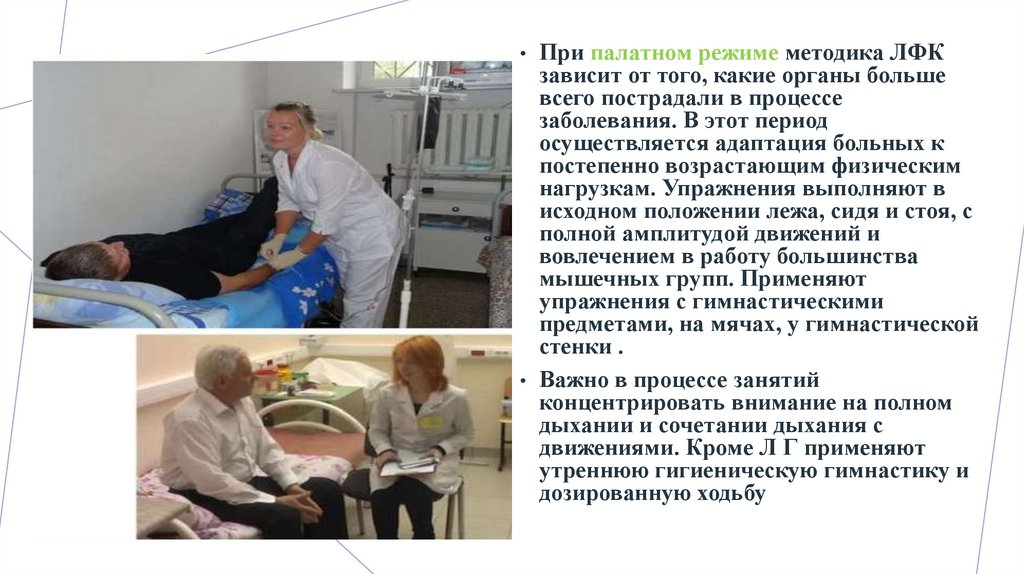 • При палатном режиме методика ЛФК зависит от того, какие органы больше всего пострадали в процессе заболевания. В этот период осуществляется адаптация больных к постепенно возрастающим физическим нагрузкам. Упражнения выполняют в исходном положении лежа, сидя и стоя, с полной амплитудой движений и вовлечением в работу большинства мышечных групп. Применяют упражнения с гимнастическими предметами, на мячах, у гимнастической стенки .

• Важно в процессе занятий концентрировать внимание на полном дыхании и сочетании дыхания с движениями. Кроме Л Г применяют утреннюю гигиеническую гимнастику и дозированную ходьбу